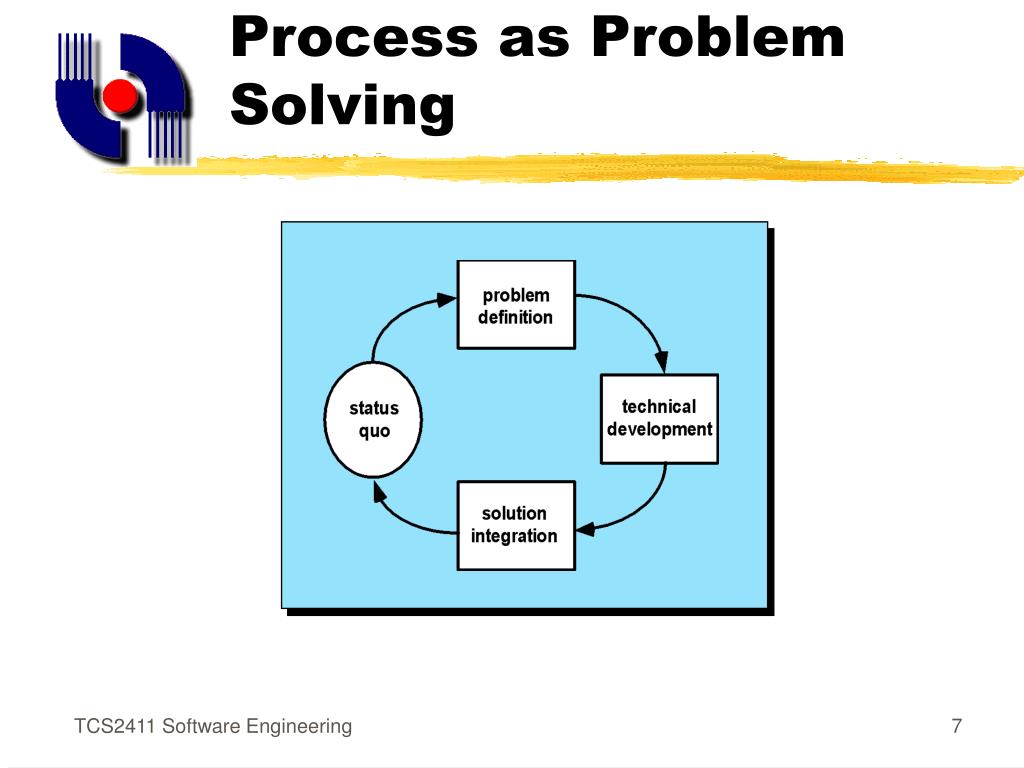 Process as Problem Solving

problem definition

technical development

solution integration

status quo

TCS2411 Software Engineering

7